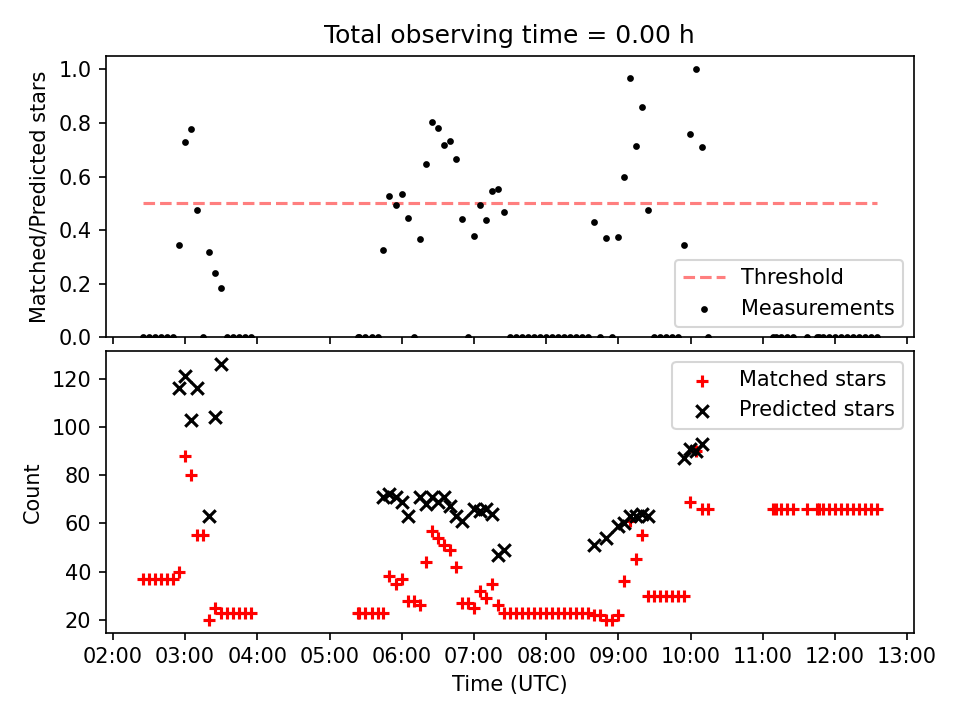 Total observing time = 0.00 h

Matched/Predicted stars

1.0
0.8
0.6
0.4
0.2
0.0

Threshold
Measurements

Count

120
100
80
60
40
20

Matched stars
Predicted stars

02:00 03:00 04:00 05:00 06:00 07:00 08:00 09:00 10:00 11:00 12:00 13:00

Time (UTC)